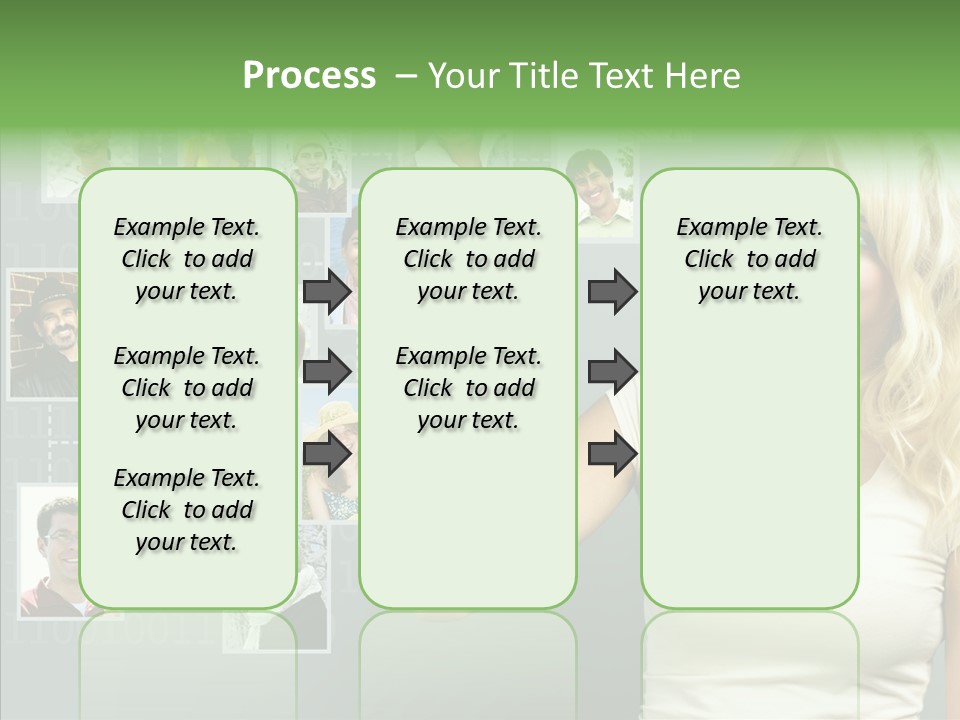 Process – Your Title Text Here

Example Text. Click to add your text.

Example Text. Click to add your text.

Example Text. Click to add your text.

Example Text. Click to add your text.

Example Text. Click to add your text.

Example Text. Click to add your text.